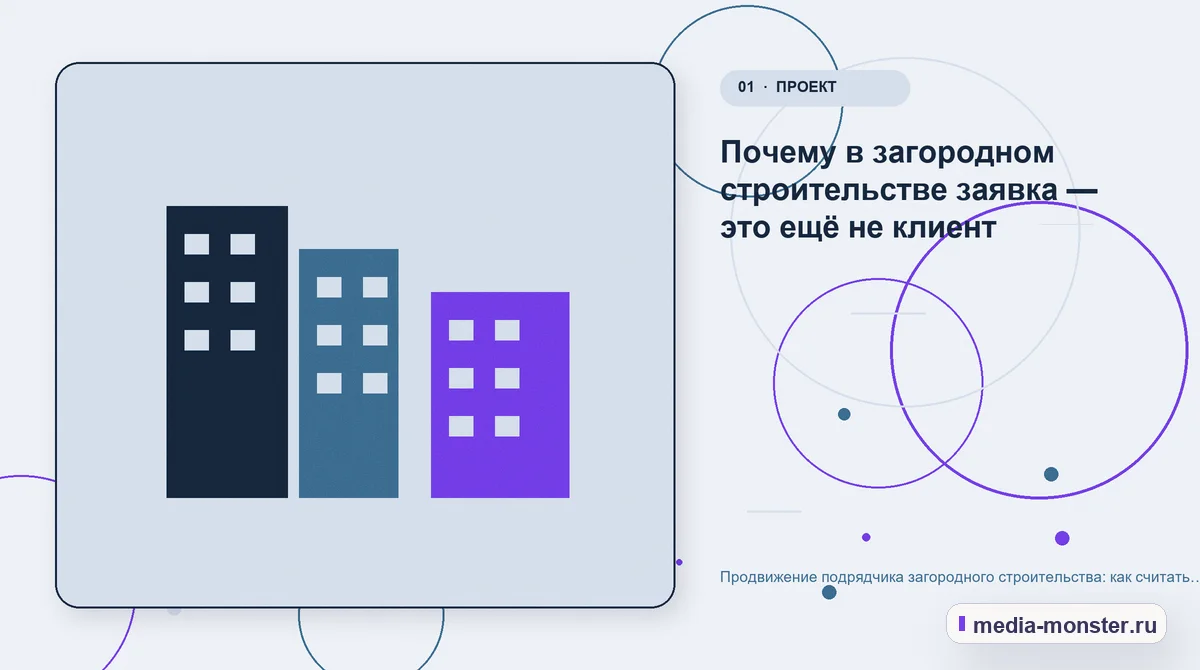 01 · ПРОЕКТ

Почему в загородном строительстве заявка — это ещё не клиент

Продвижение подрядчика загородного строительства: как считать…

media-monster.ru